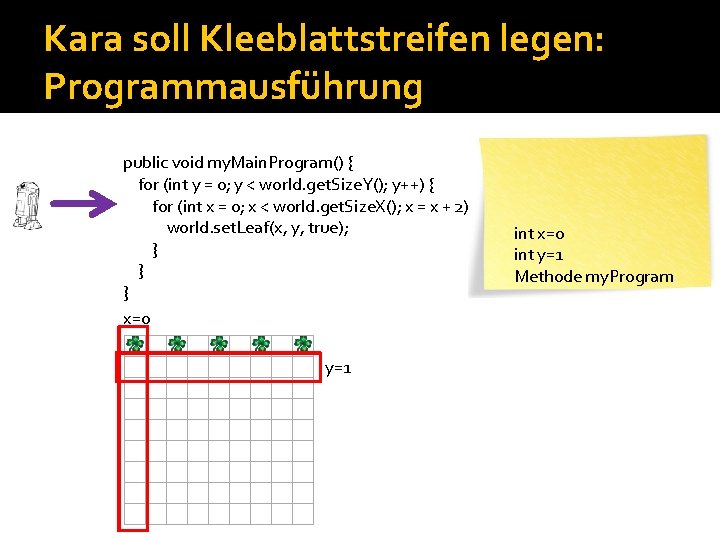 Kara soll Kleeblattstreifen legen: Programmausführung

public void myMainProgram() {
for (int y = 0; y < world.getSizeY(); y++) {
for (int x = 0; x < world.getSizeX(); x = x + 2)
world.setLeaf(x, y, true);
}
}
}

int x=0
int y=1
Methode myProgram

x=0

y=1